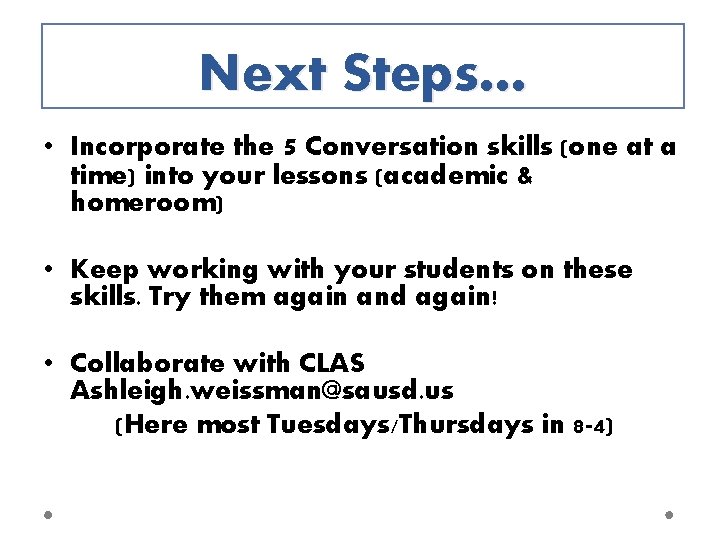 Next Steps…

• Incorporate the 5 Conversation skills (one at a time) into your lessons (academic & homeroom)

• Keep working with your students on these skills. Try them again and again!

• Collaborate with CLAS Ashleigh.weissman@sausd.us
(Here most Tuesdays/Thursdays in 8-4)